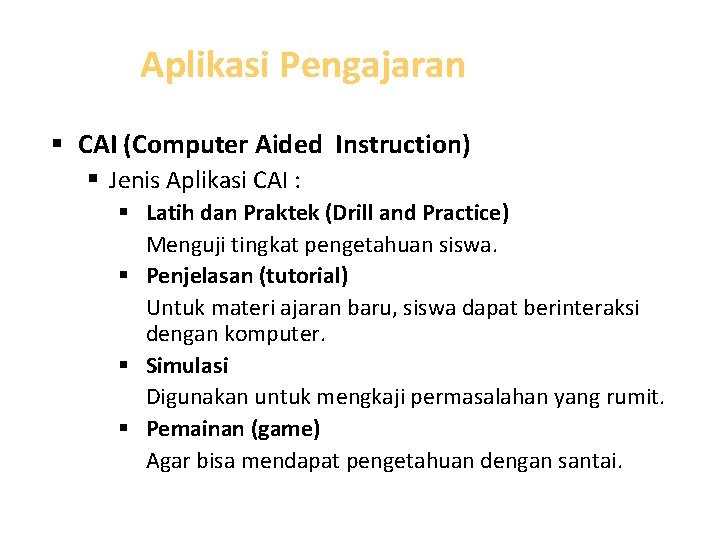 Aplikasi Pengajaran

▪ CAI (Computer Aided Instruction)

▪ Jenis Aplikasi CAI :

▪ Latih dan Praktek (Drill and Practice)
Menguji tingkat pengetahuan siswa.

▪ Penjelasan (tutorial)
Untuk materi ajaran baru, siswa dapat berinteraksi dengan komputer.

▪ Simulasi
Digunakan untuk mengkaji permasalahan yang rumit.

▪ Pemainan (game)
Agar bisa mendapat pengetahuan dengan santai.